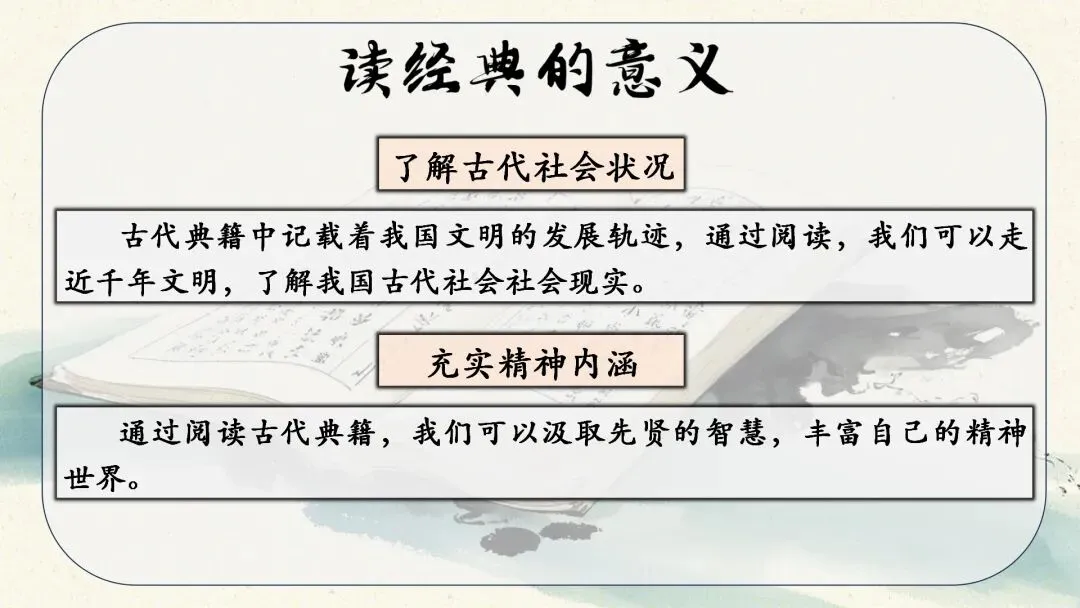 读经典的意义

了解古代社会状况

古代典籍中记载着我国文明的发展轨迹，通过阅读，我们可以走近千年文明，了解我国古代社会社会现实。

充实精神内涵

通过阅读古代典籍，我们可以汲取先贤的智慧，丰富自己的精神世界。